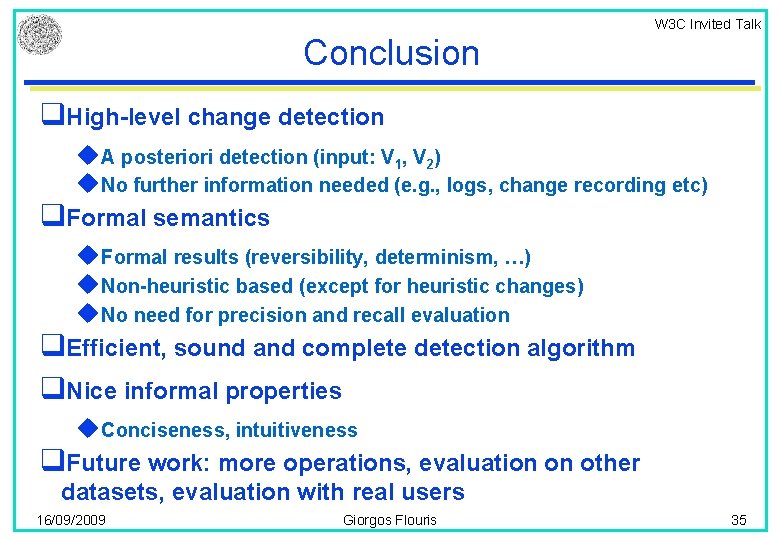 W3C Invited Talk

Conclusion

❑High-level change detection

◆A posteriori detection (input: $V_1$, $V_2$)

◆No further information needed (e.g., logs, change recording etc)

❑Formal semantics

◆Formal results (reversibility, determinism, …)

◆Non-heuristic based (except for heuristic changes)

◆No need for precision and recall evaluation

❑Efficient, sound and complete detection algorithm

❑Nice informal properties

◆Conciseness, intuitiveness

❑Future work: more operations, evaluation on other datasets, evaluation with real users

16/09/2009 Giorgos Flouris 35